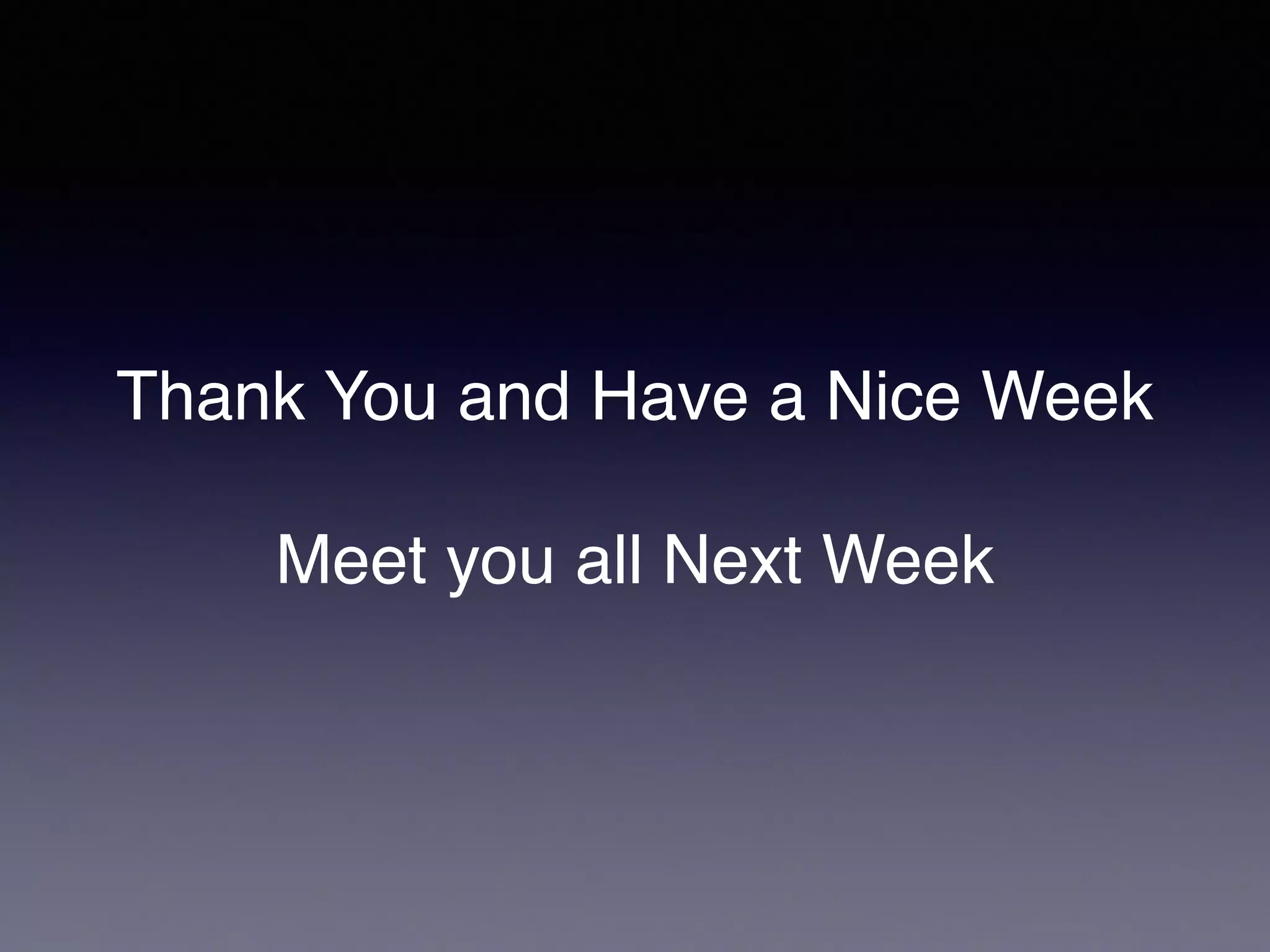 Thank You and Have a Nice Week

Meet you all Next Week